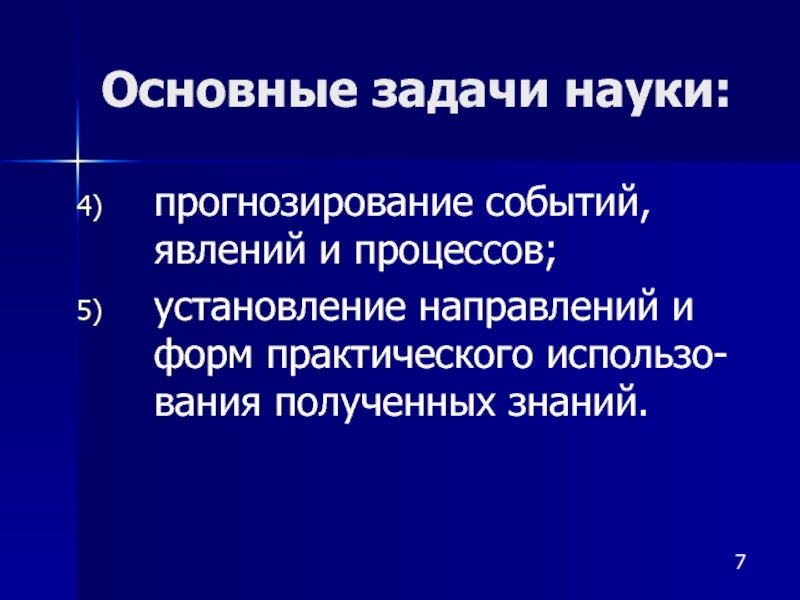 Основные задачи науки:

4) прогнозирование событий, явлений и процессов;

5) установление направлений и форм практического использования полученных знаний.

7